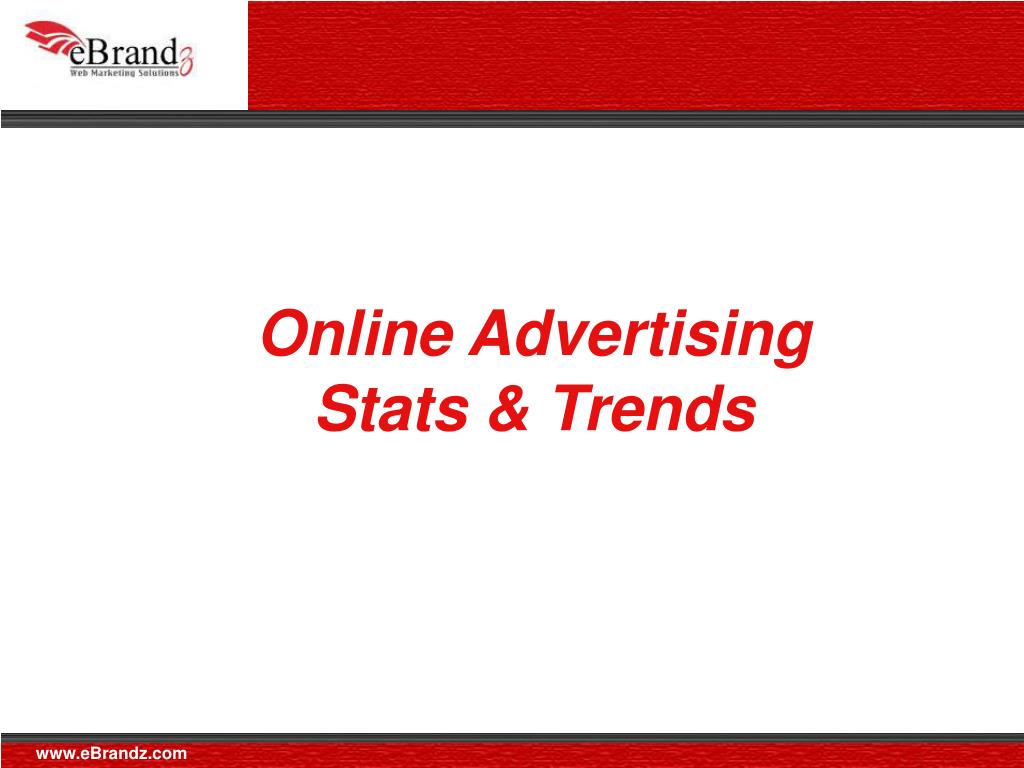 eBrandz
Web Marketing Solutions

Online Advertising
Stats & Trends

www.eBrandz.com